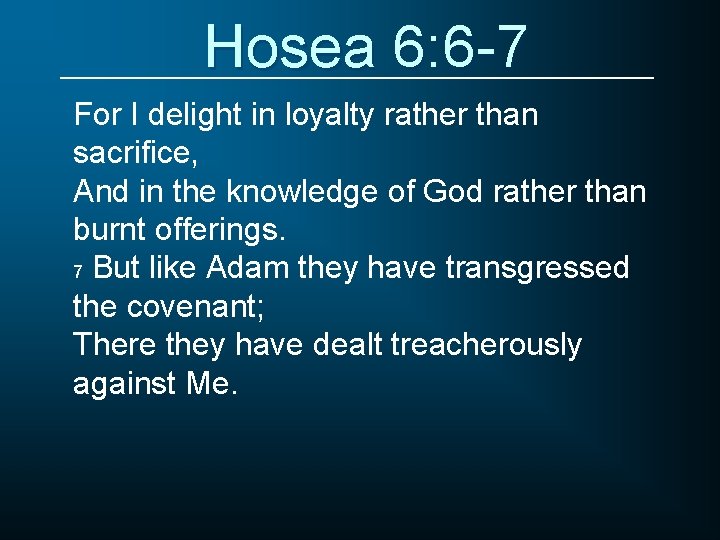 Hosea 6:6-7

For I delight in loyalty rather than sacrifice,
And in the knowledge of God rather than burnt offerings.
7 But like Adam they have transgressed the covenant;
There they have dealt treacherously against Me.